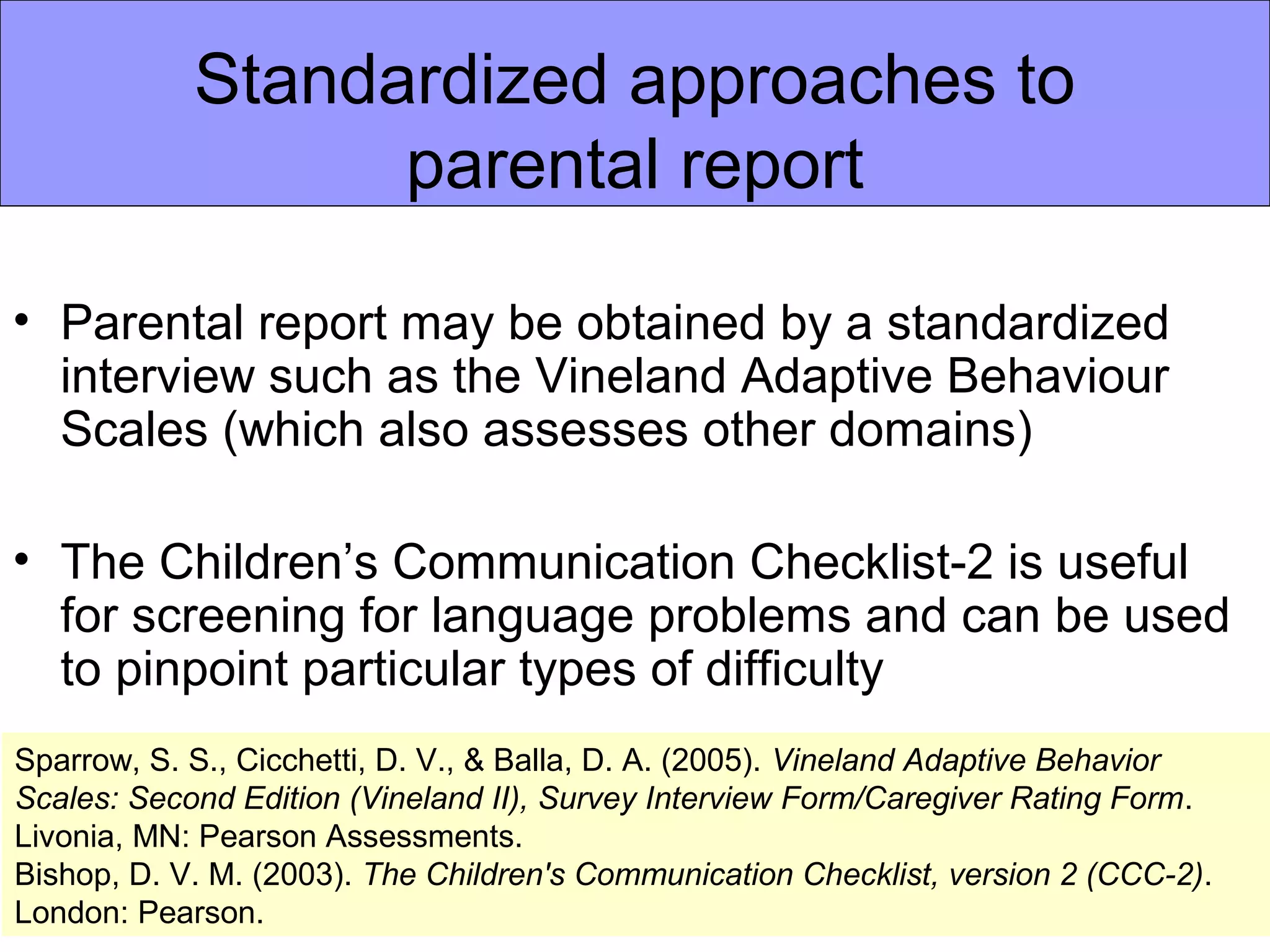 Standardized approaches to parental report

• Parental report may be obtained by a standardized interview such as the Vineland Adaptive Behaviour Scales (which also assesses other domains)

• The Children’s Communication Checklist-2 is useful for screening for language problems and can be used to pinpoint particular types of difficulty

Sparrow, S. S., Cicchetti, D. V., & Balla, D. A. (2005). Vineland Adaptive Behavior Scales: Second Edition (Vineland II), Survey Interview Form/Caregiver Rating Form. Livonia, MN: Pearson Assessments.
Bishop, D. V. M. (2003). The Children's Communication Checklist, version 2 (CCC-2). London: Pearson.